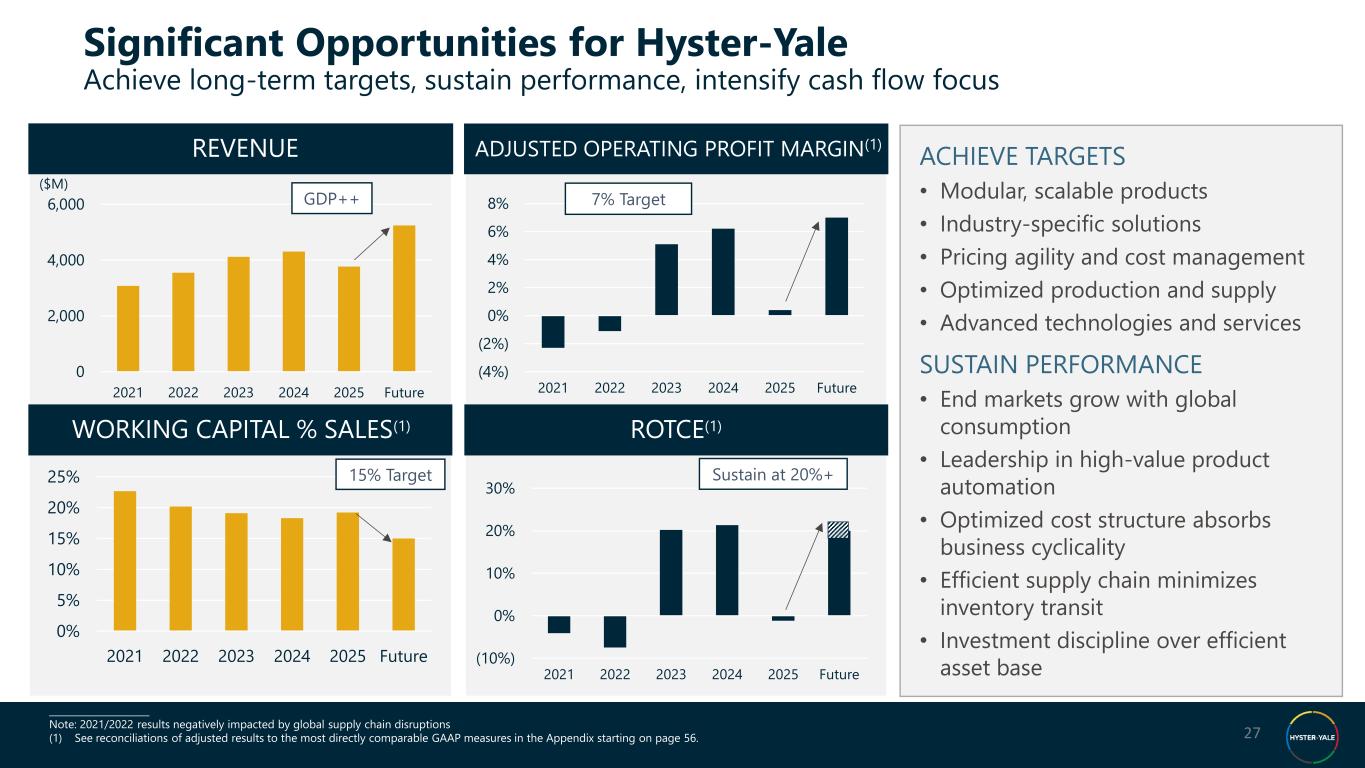 Significant Opportunities for Hyster-Yale
Achieve long-term targets, sustain performance, intensify cash flow focus

REVENUE

($M)

GDP++

6,000
4,000
2,000
0

2021 2022 2023 2024 2025 Future

ADJUSTED OPERATING PROFIT MARGIN$^{(1)}$

7% Target

8%
6%
4%
2%
0%
(2%)
(4%)

2021 2022 2023 2024 2025 Future

WORKING CAPITAL % SALES$^{(1)}$

15% Target

25%
20%
15%
10%
5%
0%

2021 2022 2023 2024 2025 Future

ROTCE$^{(1)}$

Sustain at 20%+

30%
20%
10%
0%
(10%)

2021 2022 2023 2024 2025 Future

ACHIEVE TARGETS
• Modular, scalable products
• Industry-specific solutions
• Pricing agility and cost management
• Optimized production and supply
• Advanced technologies and services

SUSTAIN PERFORMANCE
• End markets grow with global consumption
• Leadership in high-value product automation
• Optimized cost structure absorbs business cyclicality
• Efficient supply chain minimizes inventory transit
• Investment discipline over efficient asset base

Note: 2021/2022 results negatively impacted by global supply chain disruptions
(1) See reconciliations of adjusted results to the most directly comparable GAAP measures in the Appendix starting on page 56.

27

HYSTER-YALE